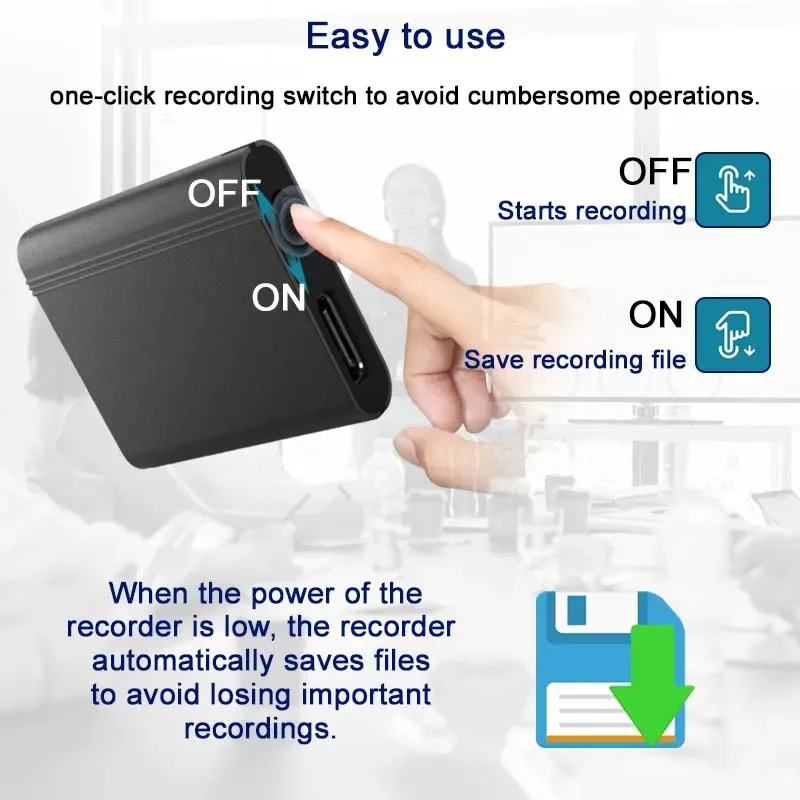 Easy to use

one-click recording switch to avoid cumbersome operations.

OFF

ON

OFF
Starts recording

ON
Save recording file

When the power of the recorder is low, the recorder automatically saves files to avoid losing important recordings.